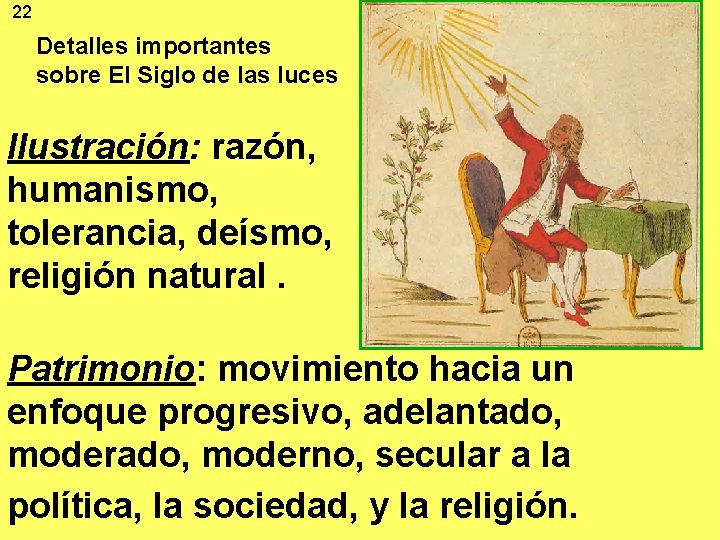 22

Detalles importantes sobre El Siglo de las luces

Ilustración: razón, humanismo, tolerancia, deísmo, religión natural .

Patrimonio: movimiento hacia un enfoque progresivo, adelantado, moderado, moderno, secular a la política, la sociedad, y la religión.